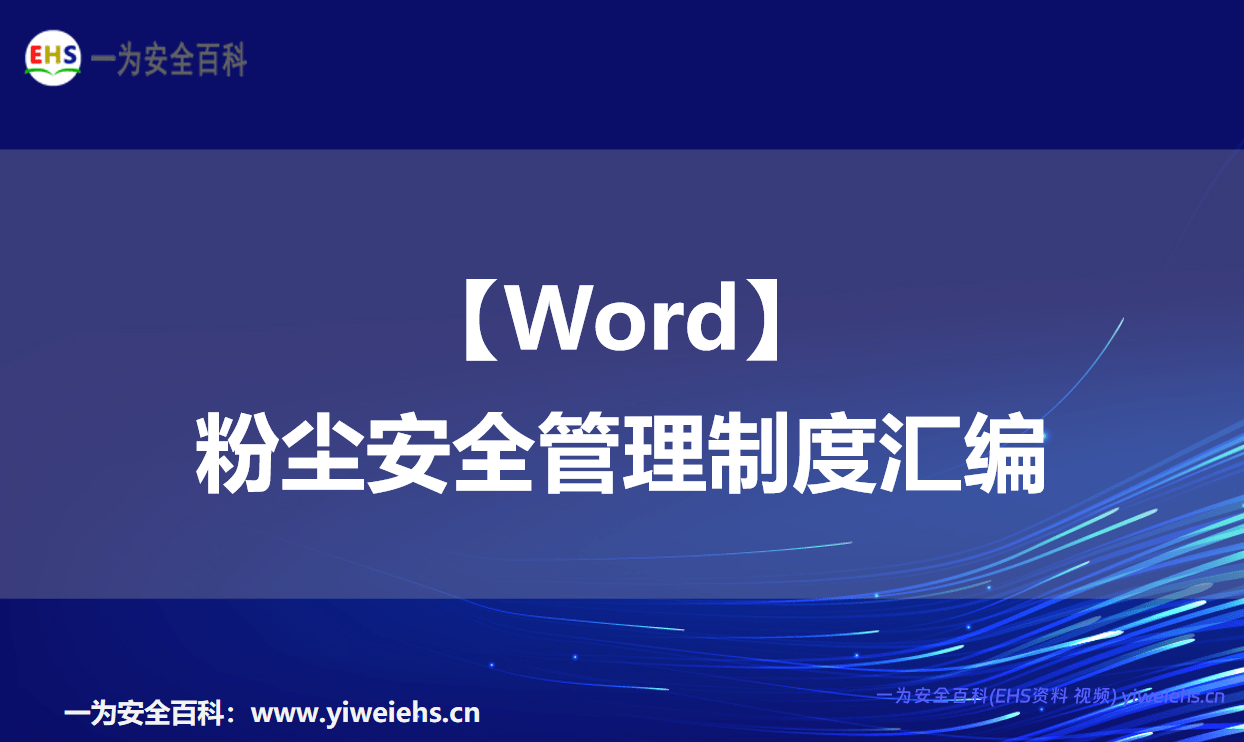 EHS 一为安全百科

【Word】
粉尘安全管理制度汇编

一为安全百科：www.yiweiehs.cn

一为安全百科(EHS资料 视频) yiweiehs.cn